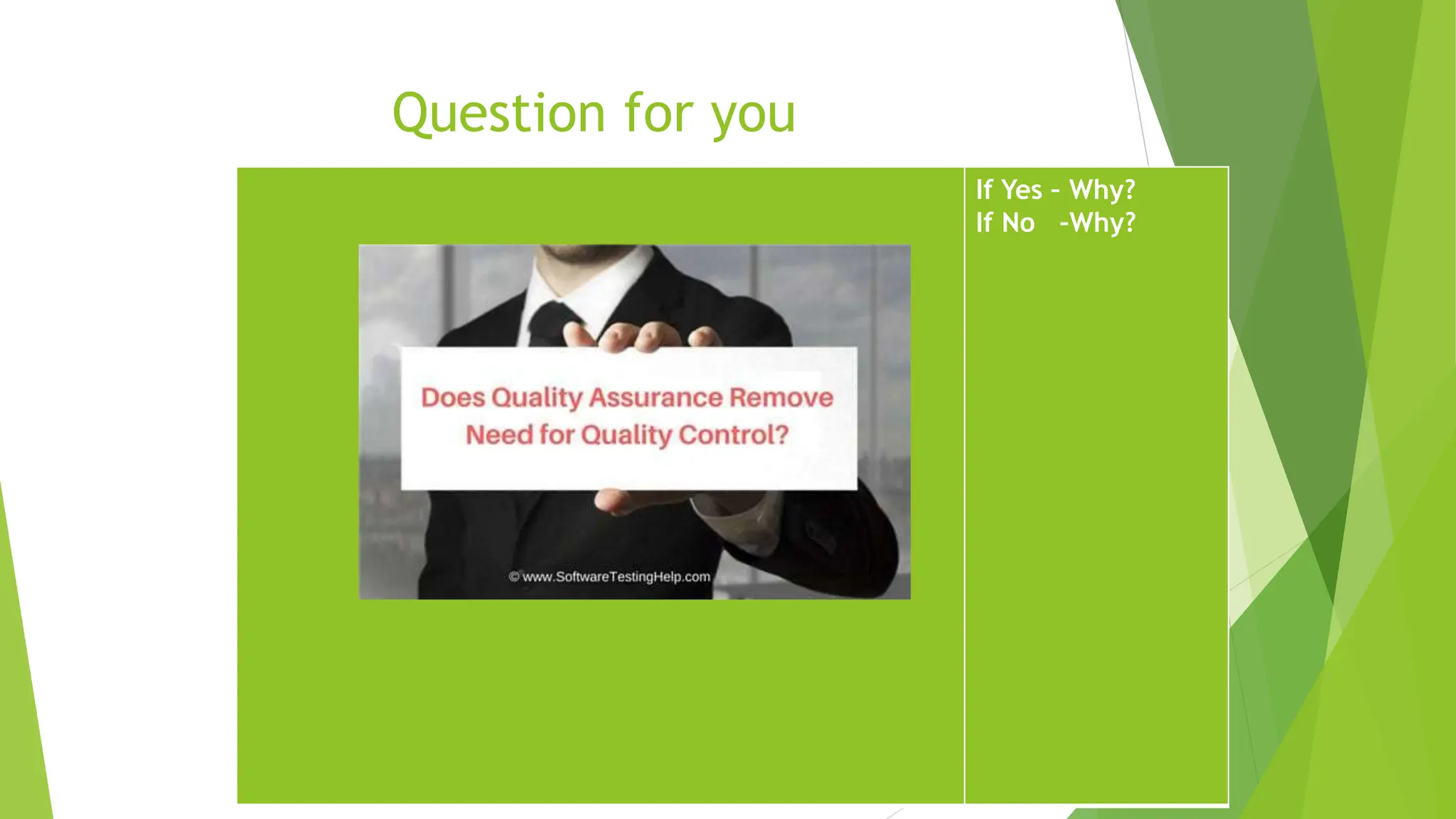 Question for you

Does Quality Assurance Remove Need for Quality Control?

© www.SoftwareTestingHelp.com

If Yes - Why?
If No -Why?